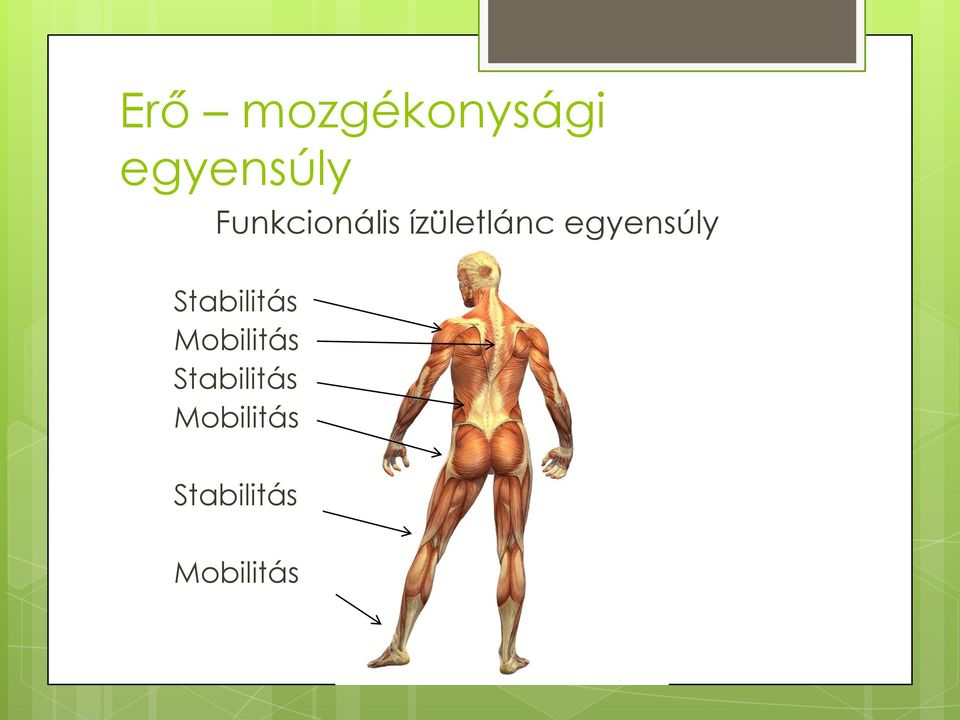 Erő – mozgékonysági egyensúly

Funkcionális ízületlánc egyensúly

Stabilitás
Mobilitás
Stabilitás
Mobilitás

Stabilitás

Mobilitás